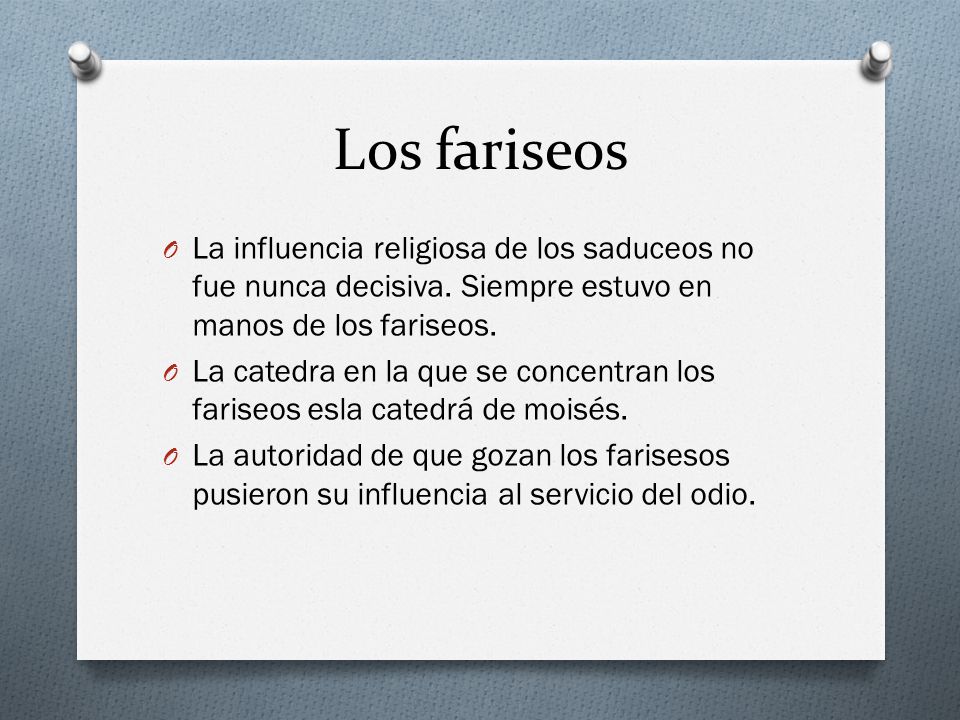 Los fariseos

O La influencia religiosa de los saduceos no fue nunca decisiva. Siempre estuvo en manos de los fariseos.

O La catedra en la que se concentran los fariseos esla catedrá de moisés.

O La autoridad de que gozan los farisesos pusieron su influencia al servicio del odio.